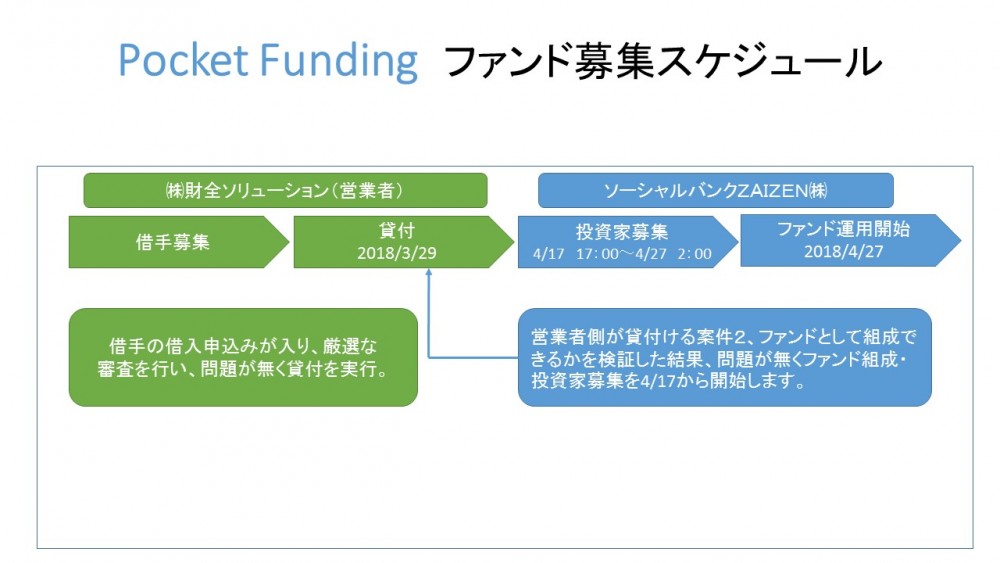 Pocket Funding ファンド募集スケジュール

㈱財全ソリューション（営業者）

ソーシャルバンクZAIZEN㈱

借手募集

貸付
2018/3/29

投資家募集
4/17 17:00～4/27 2:00

ファンド運用開始
2018/4/27

借手の借入申込みが入り、厳選な審査を行い、問題が無く貸付を実行。

営業者側が貸付ける案件2、ファンドとして組成できるかを検証した結果、問題が無くファンド組成・投資家募集を4/17から開始します。